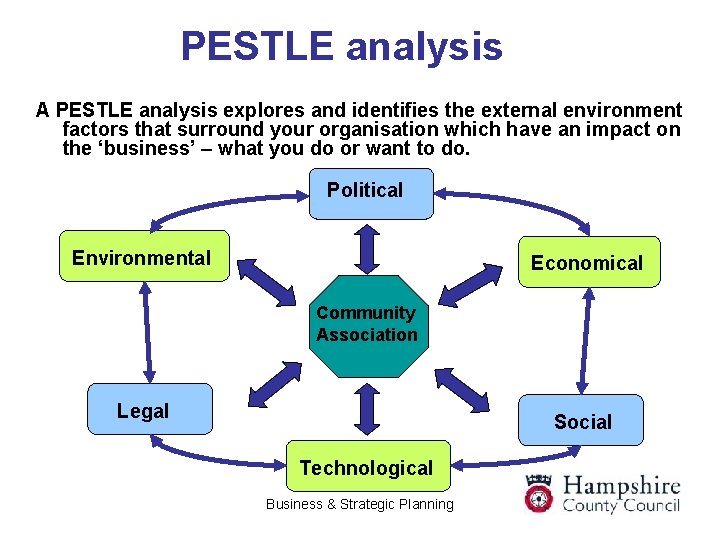 PESTLE analysis

A PESTLE analysis explores and identifies the external environment factors that surround your organisation which have an impact on the ‘business’ – what you do or want to do.

Political

Environmental

Economical

Community Association

Legal

Social

Technological

Business & Strategic Planning

Hampshire County Council